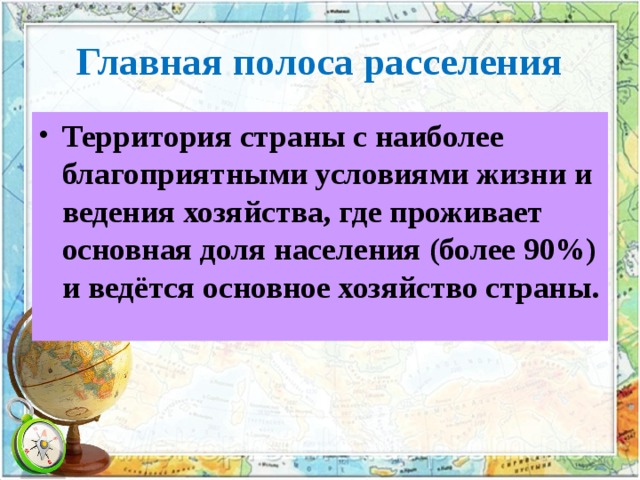 Главная полоса расселения

• Территория страны с наиболее благоприятными условиями жизни и ведения хозяйства, где проживает основная доля населения (более 90%) и ведётся основное хозяйство страны.